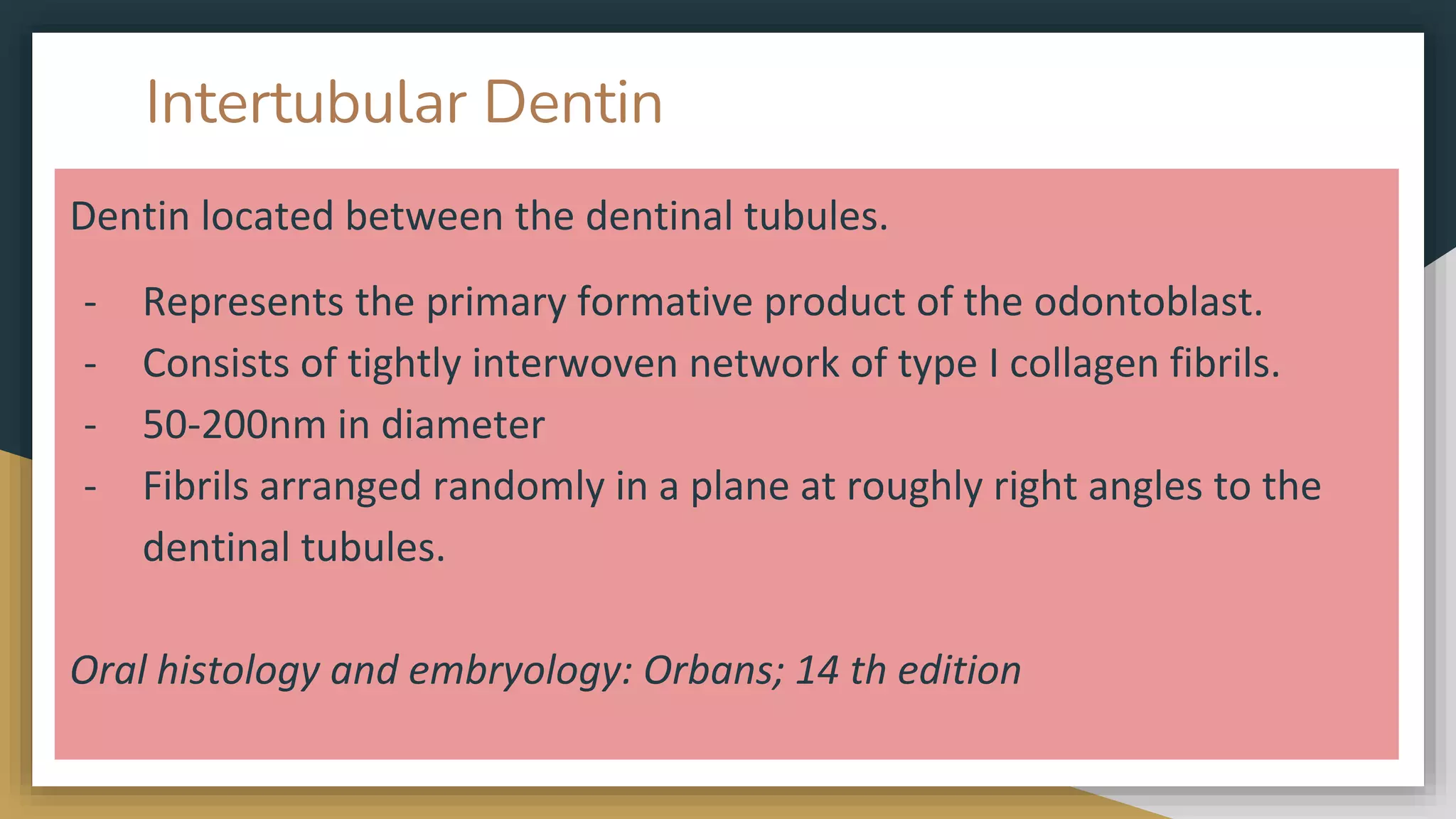 Intertubular Dentin

Dentin located between the dentinal tubules.

- Represents the primary formative product of the odontoblast.
- Consists of tightly interwoven network of type I collagen fibrils.
- 50-200nm in diameter
- Fibrils arranged randomly in a plane at roughly right angles to the dentinal tubules.

Oral histology and embryology: Orbans; 14 th edition